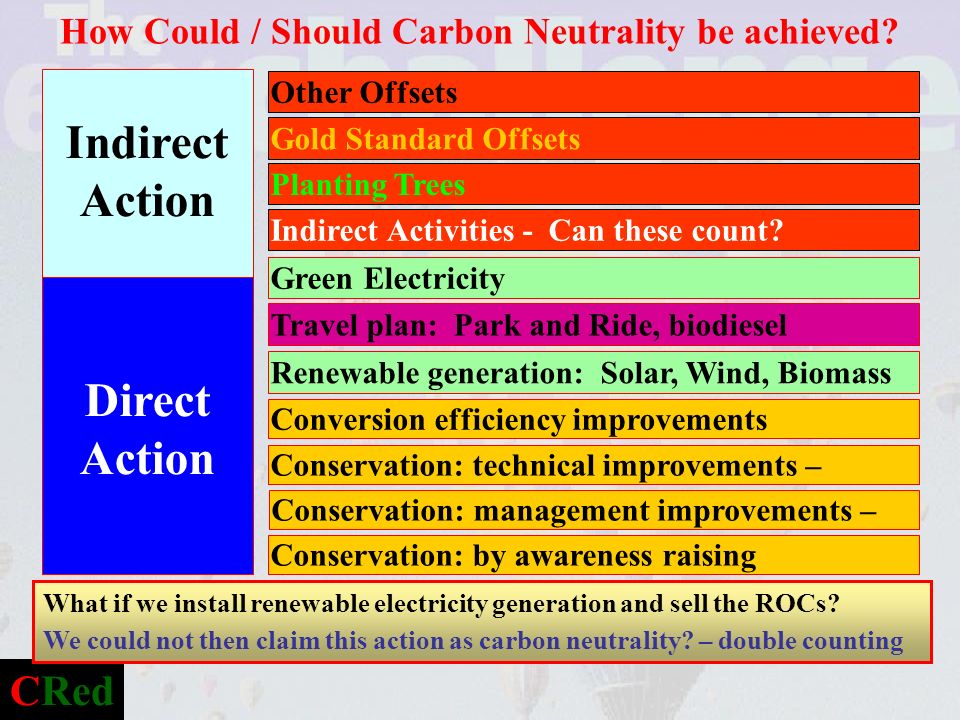 How Could / Should Carbon Neutrality be achieved?

Indirect Action

Direct Action

Other Offsets

Gold Standard Offsets

Planting Trees

Indirect Activities - Can these count?

Green Electricity

Travel plan: Park and Ride, biodiesel

Renewable generation: Solar, Wind, Biomass

Conversion efficiency improvements

Conservation: technical improvements –

Conservation: management improvements –

Conservation: by awareness raising

What if we install renewable electricity generation and sell the ROCs?

We could not then claim this action as carbon neutrality? – double counting

CRed